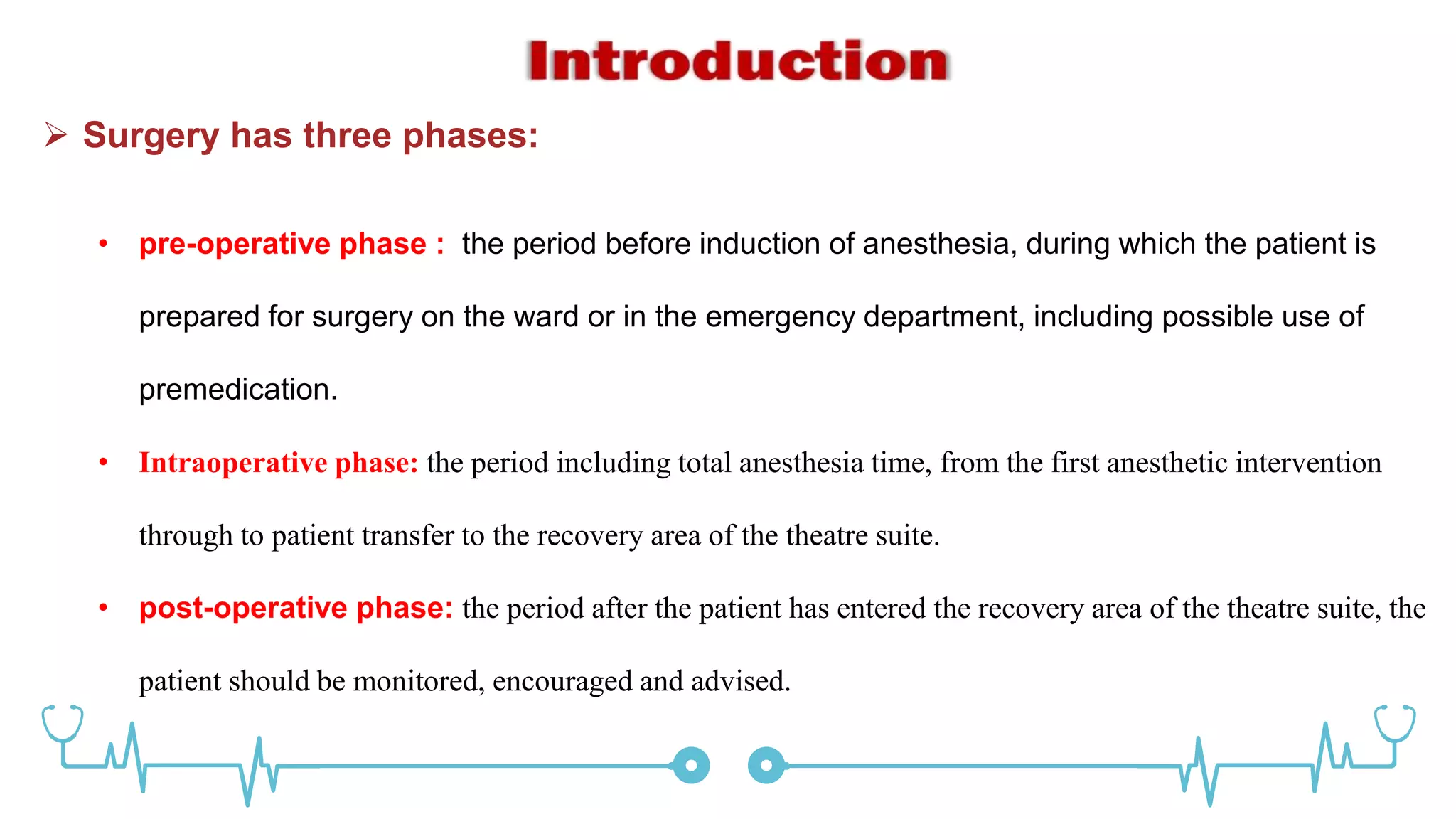 Introduction

➢ Surgery has three phases:

• pre-operative phase : the period before induction of anesthesia, during which the patient is prepared for surgery on the ward or in the emergency department, including possible use of premedication.

• Intraoperative phase: the period including total anesthesia time, from the first anesthetic intervention through to patient transfer to the recovery area of the theatre suite.

• post-operative phase: the period after the patient has entered the recovery area of the theatre suite, the patient should be monitored, encouraged and advised.